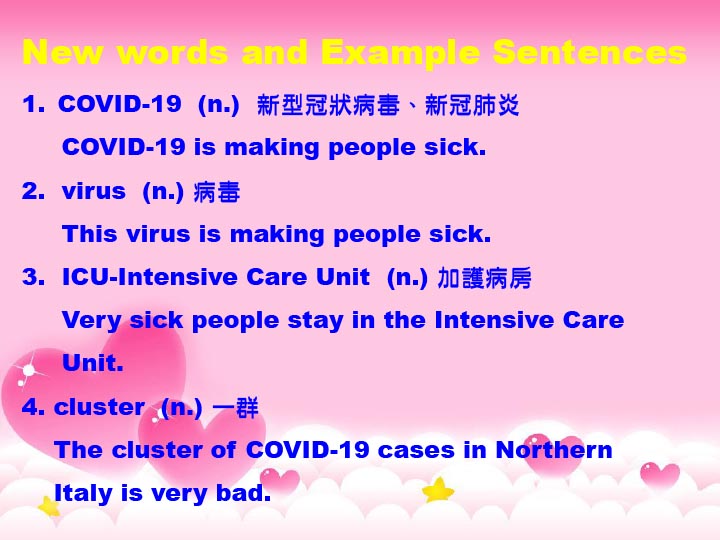 New words and Example Sentences

1. COVID-19 (n.) 新型冠狀病毒、新冠肺炎

COVID-19 is making people sick.

2. virus (n.) 病毒

This virus is making people sick.

3. ICU-Intensive Care Unit (n.) 加護病房

Very sick people stay in the Intensive Care Unit.

4. cluster (n.) 一群

The cluster of COVID-19 cases in Northern Italy is very bad.